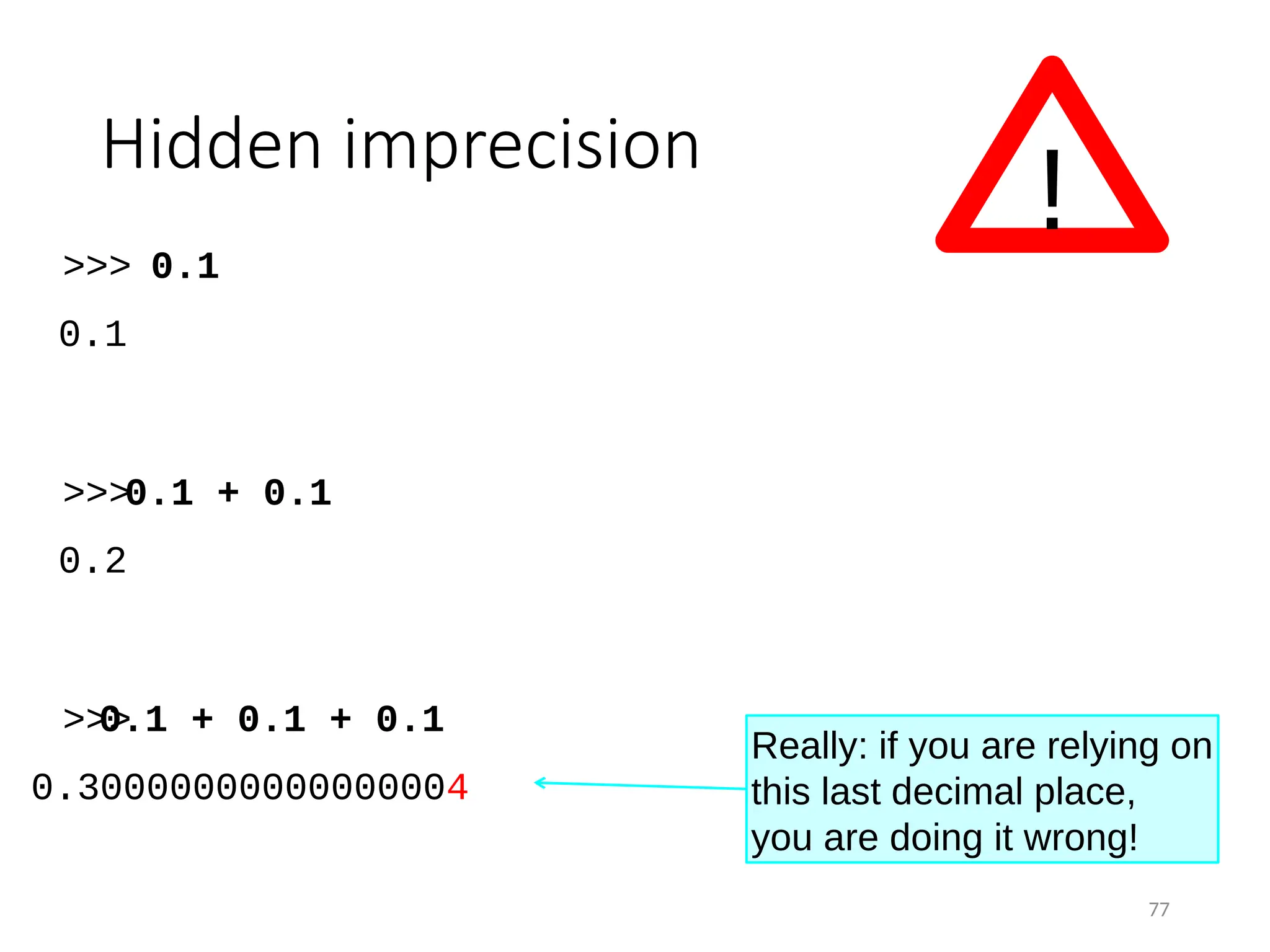 Hidden imprecision

!

>>> 0.1

0.1

>>> 0.1 + 0.1

0.2

>>> 0.1 + 0.1 + 0.1

0.30000000000000004

Really: if you are relying on this last decimal place, you are doing it wrong!

77